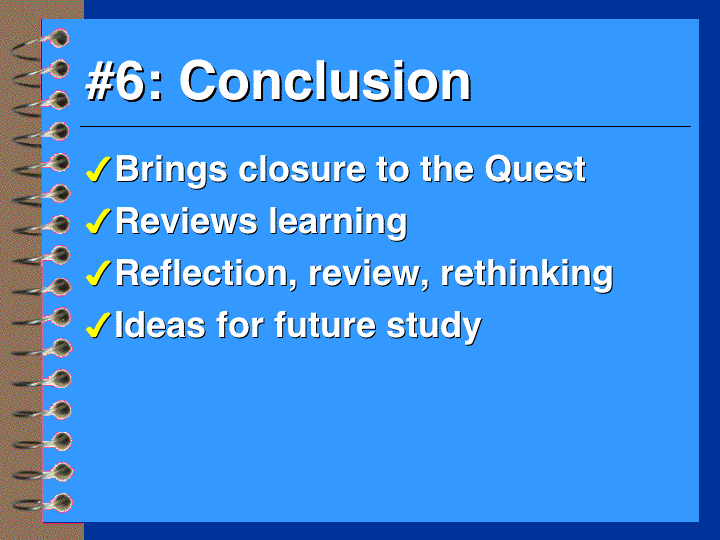 #6: Conclusion

✓Brings closure to the Quest
✓Reviews learning
✓Reflection, review, rethinking
✓Ideas for future study